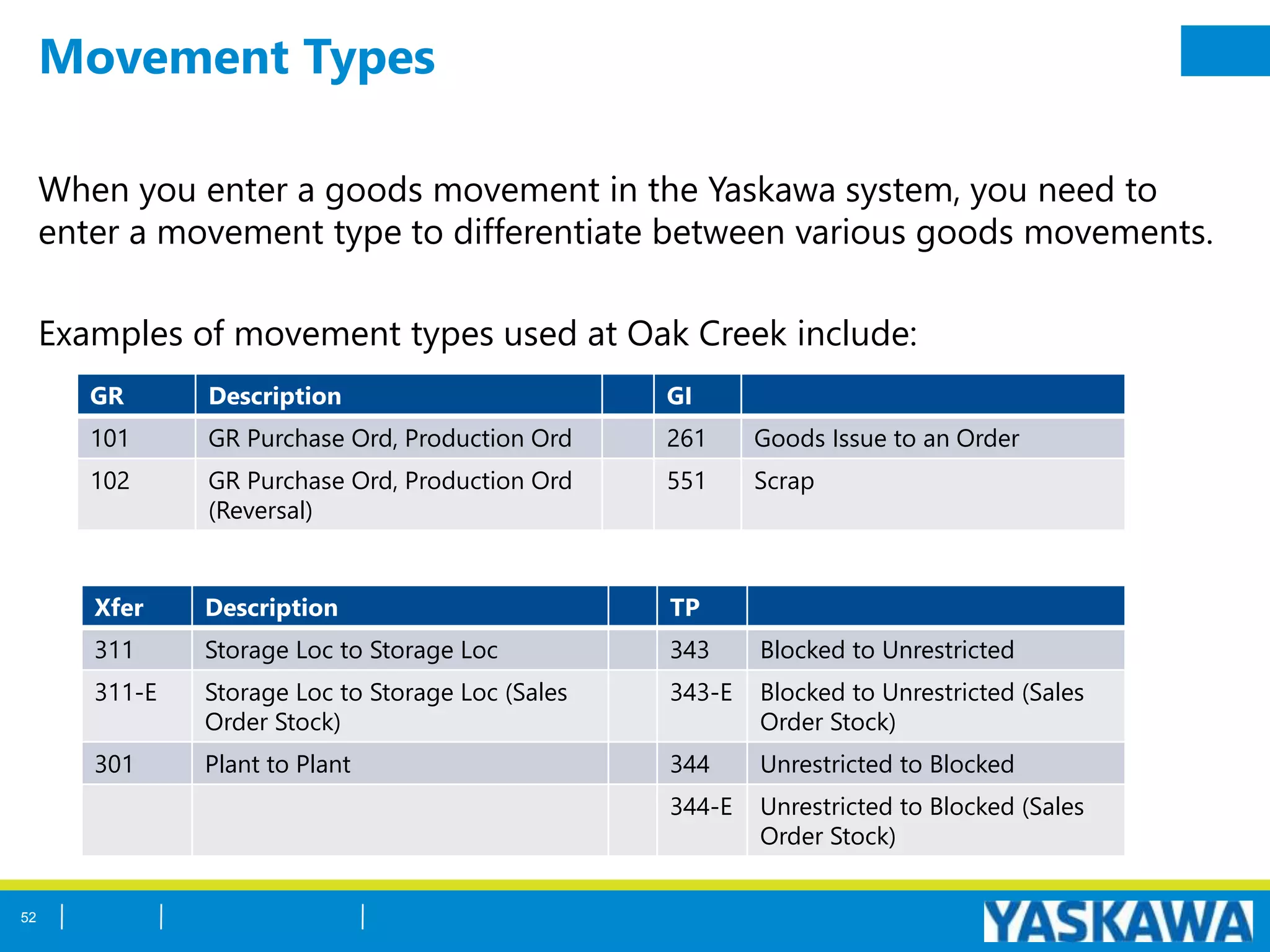 Movement Types

When you enter a goods movement in the Yaskawa system, you need to enter a movement type to differentiate between various goods movements.

Examples of movement types used at Oak Creek include:

| GR | Description | | GI | |
|---|---|---|---|---|
| 101 | GR Purchase Ord, Production Ord | | 261 | Goods Issue to an Order |
| 102 | GR Purchase Ord, Production Ord (Reversal) | | 551 | Scrap |

| Xfer | Description | | TP | |
|---|---|---|---|---|
| 311 | Storage Loc to Storage Loc | | 343 | Blocked to Unrestricted |
| 311-E | Storage Loc to Storage Loc (Sales Order Stock) | | 343-E | Blocked to Unrestricted (Sales Order Stock) |
| 301 | Plant to Plant | | 344 | Unrestricted to Blocked |
| | | | 344-E | Unrestricted to Blocked (Sales Order Stock) |

52 | | |

YASKAWA